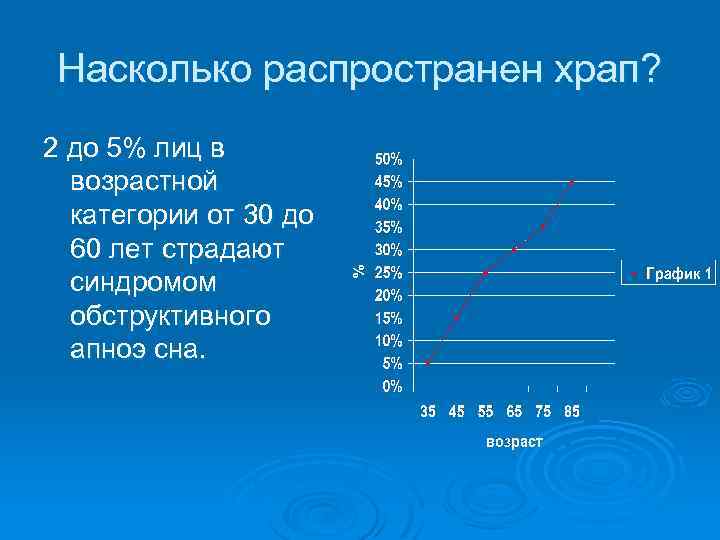 Насколько распространен храп?

2 до 5% лиц в возрастной категории от 30 до 60 лет страдают синдромом обструктивного апноэ сна.

50%
45%
40%
35%
30%
25%
20%
15%
10%
5%
0%

%

35 45 55 65 75 85

возраст

График 1